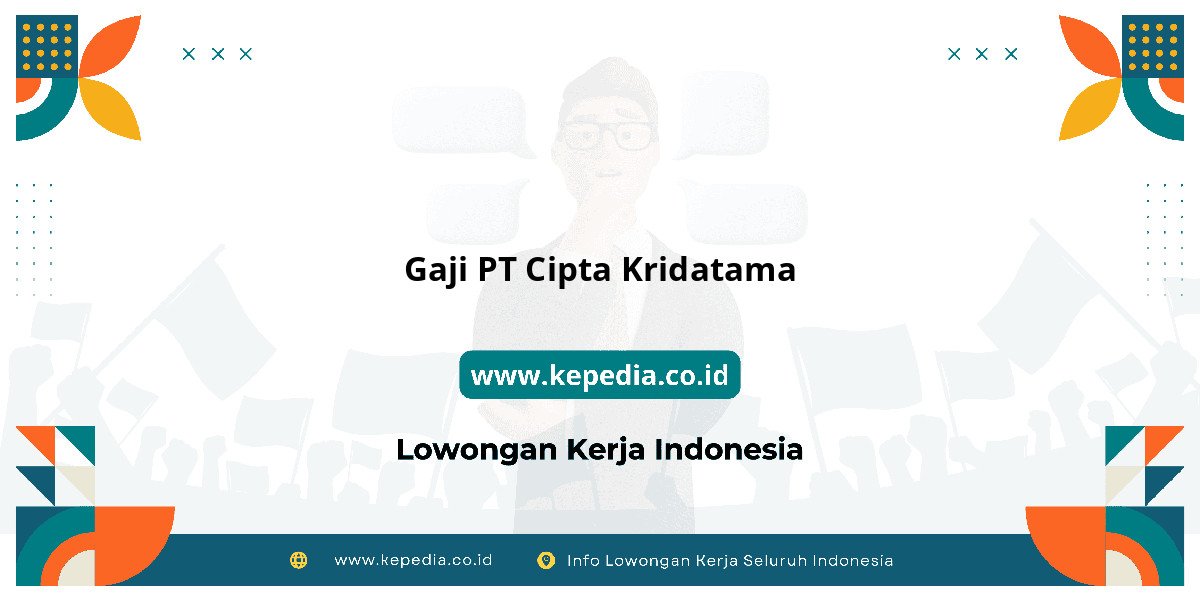 Gaji PT Cipta Kridatama

www.kepedia.co.id

Lowongan Kerja Indonesia

www.kepedia.co.id Info Lowongan Kerja Seluruh Indonesia